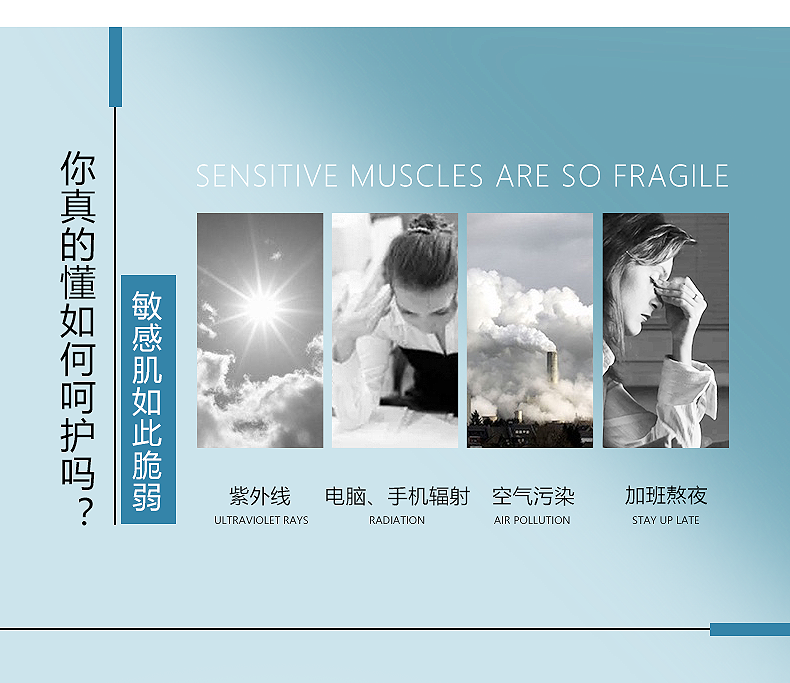 你真的懂如何呵护吗？

敏感肌如此脆弱

SENSITIVE MUSCLES ARE SO FRAGILE

紫外线
ULTRAVIOLET RAYS

电脑、手机辐射
RADIATION

空气污染
AIR POLLUTION

加班熬夜
STAY UP LATE